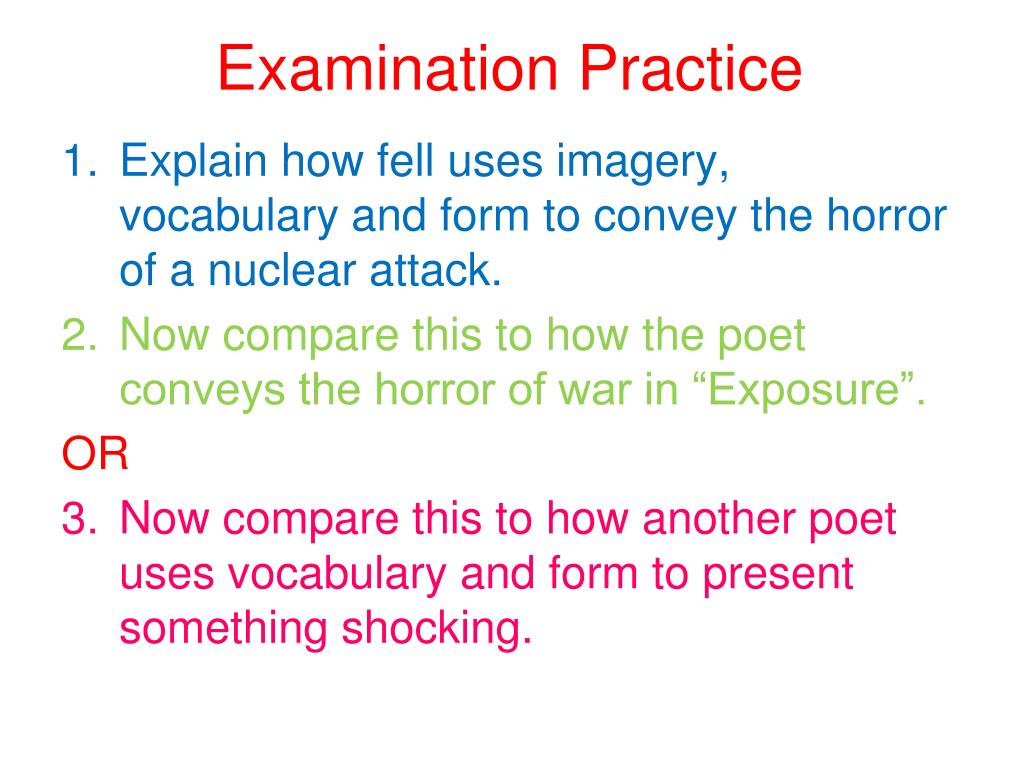 Examination Practice

1. Explain how fell uses imagery, vocabulary and form to convey the horror of a nuclear attack.

2. Now compare this to how the poet conveys the horror of war in “Exposure”.

OR

3. Now compare this to how another poet uses vocabulary and form to present something shocking.